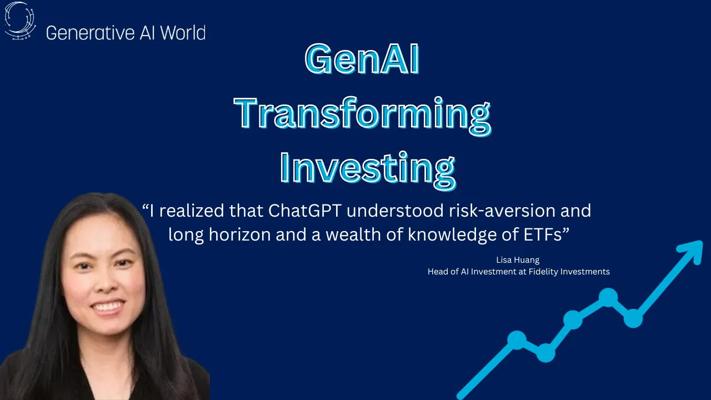 Generative AI World

GenAI Transforming Investing

“I realized that ChatGPT understood risk-aversion and long horizon and a wealth of knowledge of ETFs”

Lisa Huang
Head of AI Investment at Fidelity Investments